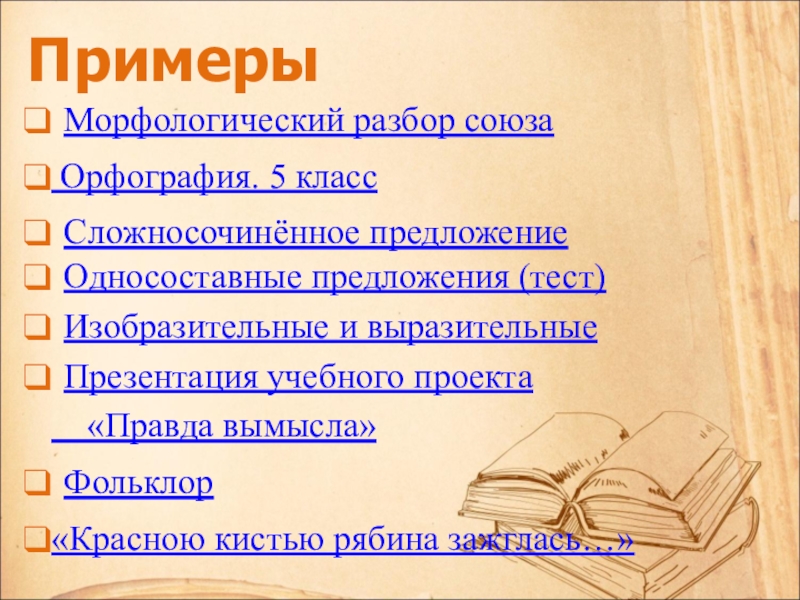 Примеры

Морфологический разбор союза

Орфография. 5 класс

Сложносочинённое предложение

Односоставные предложения (тест)

Изобразительные и выразительные

Презентация учебного проекта «Правда вымысла»

Фольклор

«Красною кистью рябина зажглась…»